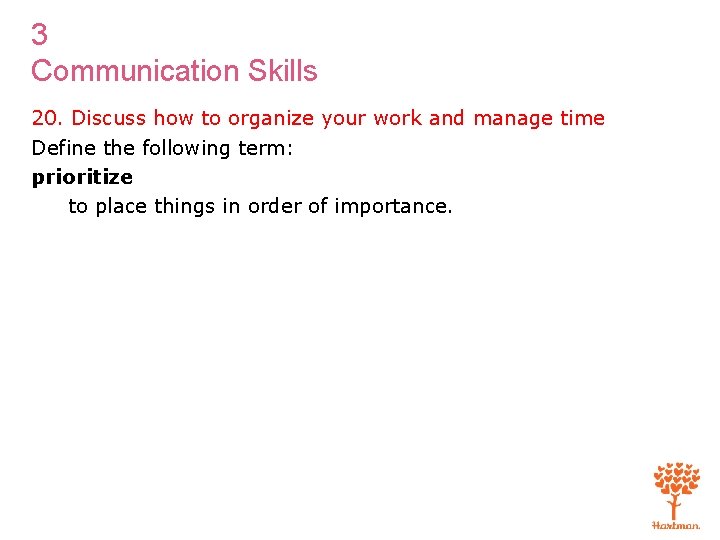 3
Communication Skills

20. Discuss how to organize your work and manage time

Define the following term:

prioritize

to place things in order of importance.

Hartman